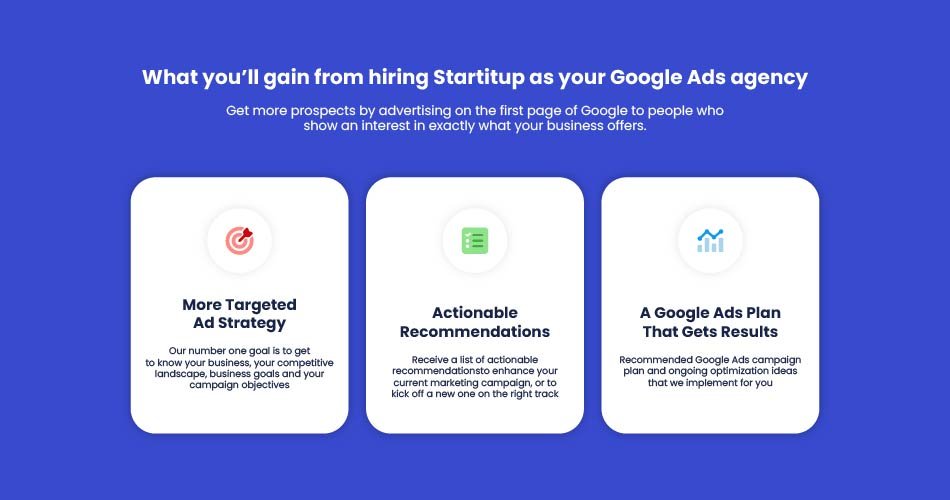 What you'll gain from hiring Startitup as your Google Ads agency

Get more prospects by advertising on the first page of Google to people who show an interest in exactly what your business offers.

More Targeted Ad Strategy

Our number one goal is to get to know your business, your competitive landscape, business goals and your campaign objectives

Actionable Recommendations

Receive a list of actionable recommendationsto enhance your current marketing campaign, or to kick off a new one on the right track

A Google Ads Plan That Gets Results

Recommended Google Ads campaign plan and ongoing optimization ideas that we implement for you